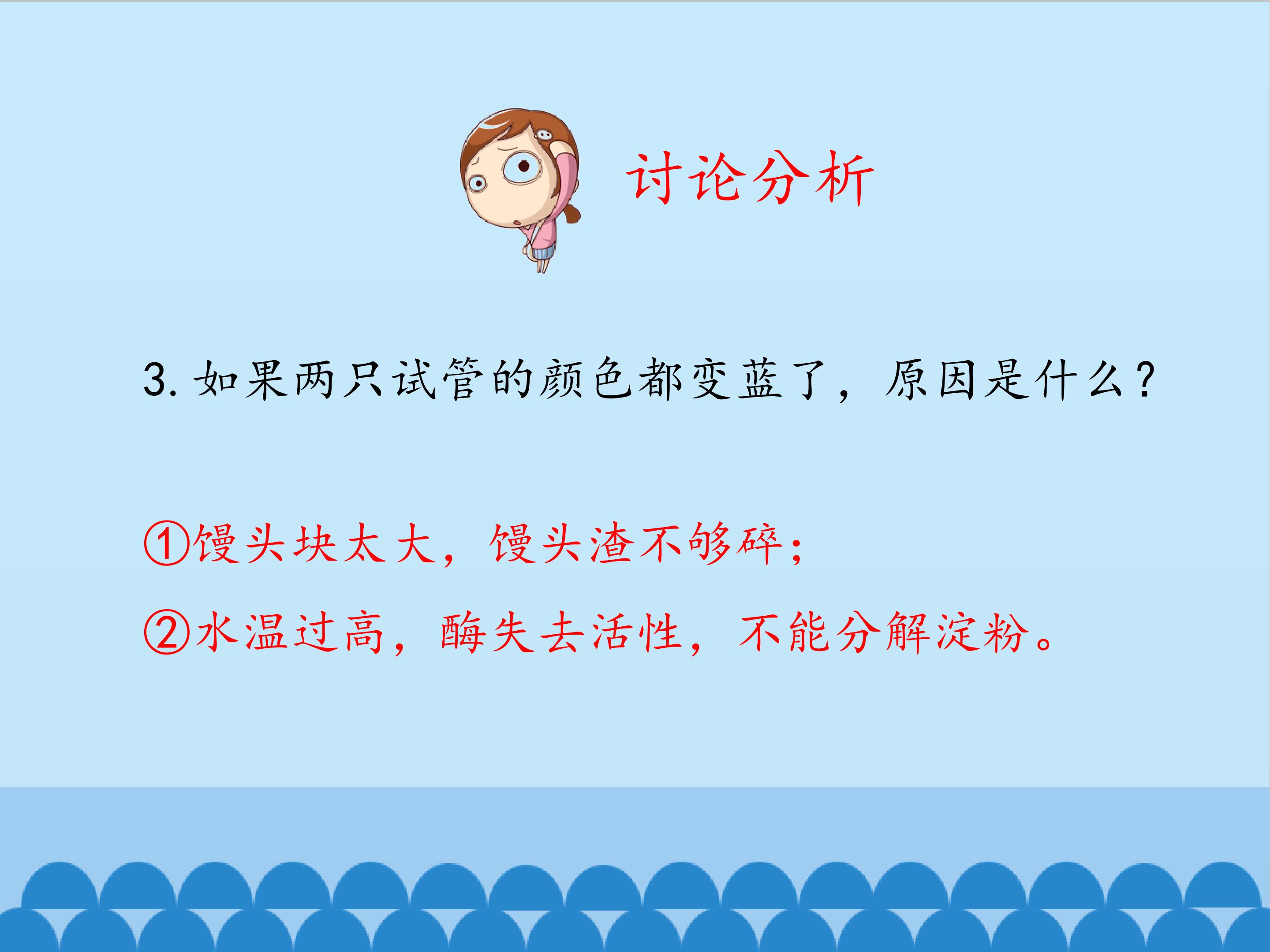 讨论分析

3.如果两只试管的颜色都变蓝了，原因是什么？

①馒头块太大，馒头渣不够碎；

②水温过高，酶失去活性，不能分解淀粉。